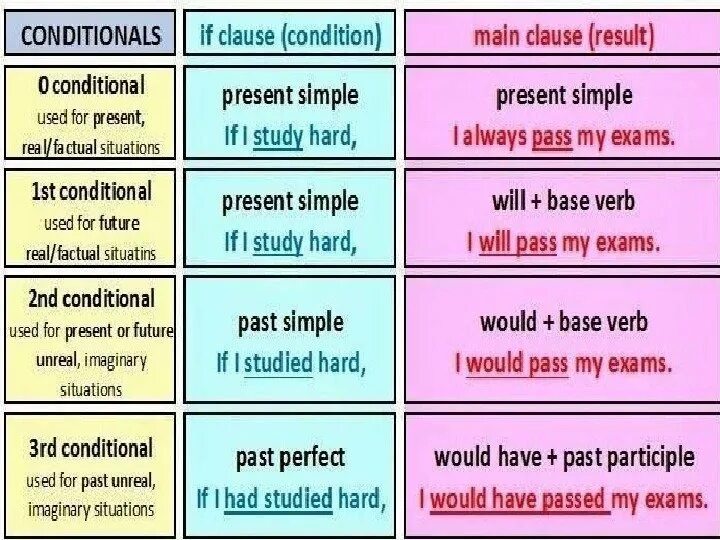 | CONDITIONALS | if clause (condition) | main clause (result) |
|---|---|---|
| 0 conditional used for present, real/factual situations | present simple If I study hard, | present simple I always pass my exams. |
| 1st conditional used for future real/factual situatins | present simple If I study hard, | will + base verb I will pass my exams. |
| 2nd conditional used for present or future unreal, imaginary situations | past simple If I studied hard, | would + base verb I would pass my exams. |
| 3rd conditional used for past unreal, imaginary situations | past perfect If I had studied hard, | would have + past participle I would have passed my exams. |